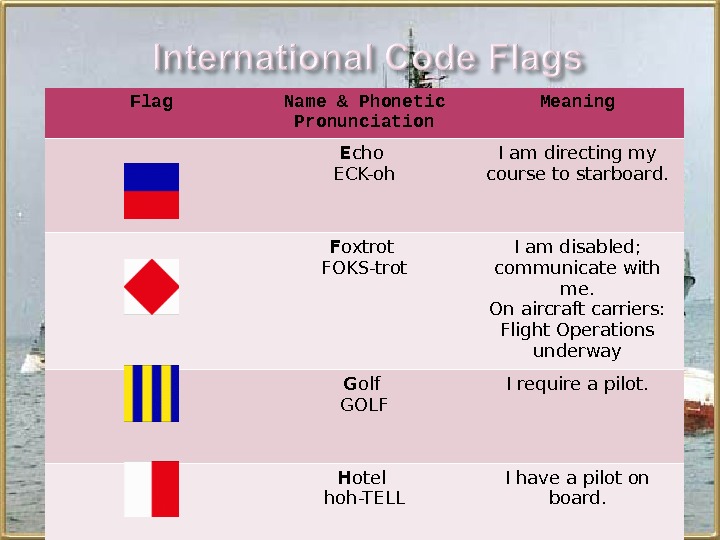 International Code Flags

| Flag | Name & Phonetic Pronunciation | Meaning |
|---|---|---|
| | Echo ECK-oh | I am directing my course to starboard. |
| | Foxtrot FOKS-trot | I am disabled; communicate with me. On aircraft carriers: Flight Operations underway |
| | Golf GOLF | I require a pilot. |
| | Hotel hoh-TELL | I have a pilot on board. |